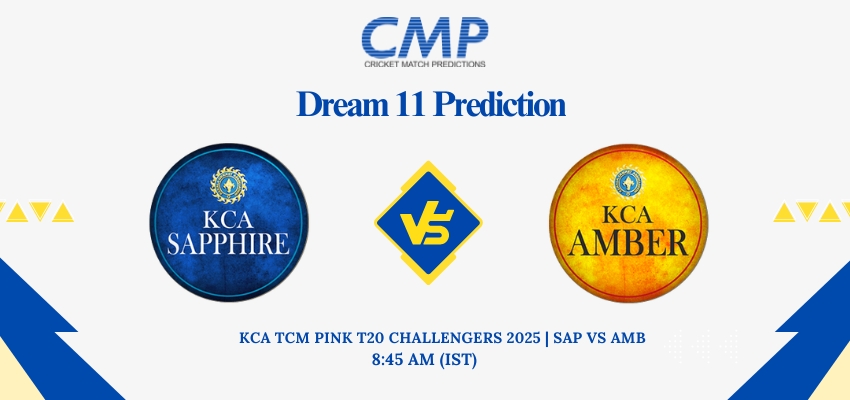 CMP
CRICKET MATCH PREDICTIONS

Dream 11 Prediction

KCA SAPPHIRE

VS

KCA AMBER

KCA TCM PINK T20 CHALLENGERS 2025 | SAP VS AMB
8:45 AM (IST)